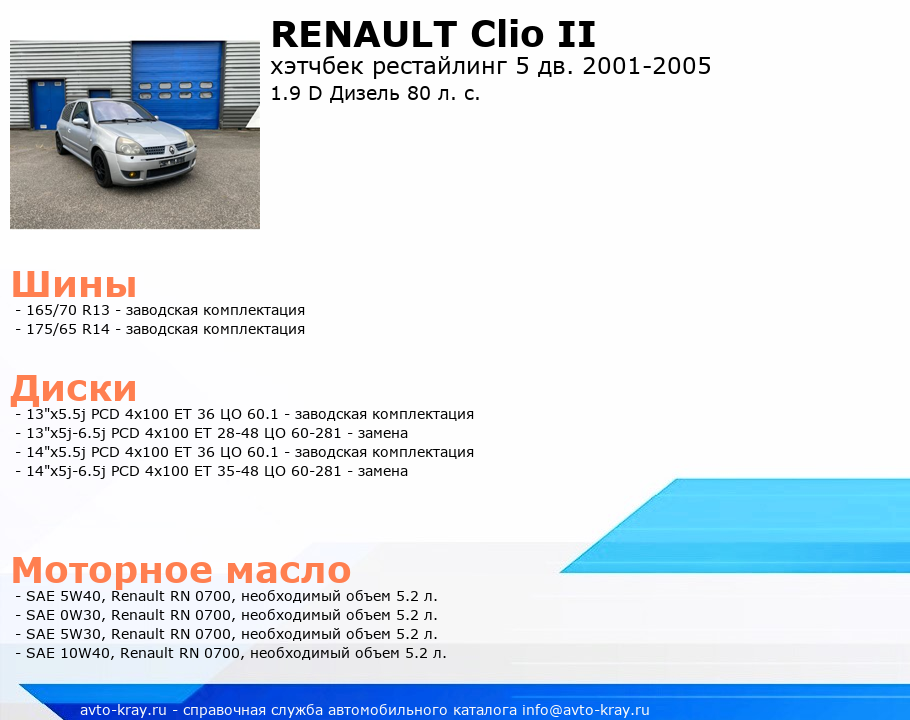 RENAULT Clio II
хэтчбек рестайлинг 5 дв. 2001-2005
1.9 D Дизель 80 л. с.

Шины
- 165/70 R13 - заводская комплектация
- 175/65 R14 - заводская комплектация

Диски
- 13"x5.5j PCD 4x100 ET 36 ЦО 60.1 - заводская комплектация
- 13"x5j-6.5j PCD 4x100 ET 28-48 ЦО 60-281 - замена
- 14"x5.5j PCD 4x100 ET 36 ЦО 60.1 - заводская комплектация
- 14"x5j-6.5j PCD 4x100 ET 35-48 ЦО 60-281 - замена

Моторное масло
- SAE 5W40, Renault RN 0700, необходимый объем 5.2 л.
- SAE 0W30, Renault RN 0700, необходимый объем 5.2 л.
- SAE 5W30, Renault RN 0700, необходимый объем 5.2 л.
- SAE 10W40, Renault RN 0700, необходимый объем 5.2 л.

avto-kray.ru - справочная служба автомобильного каталога info@avto-kray.ru